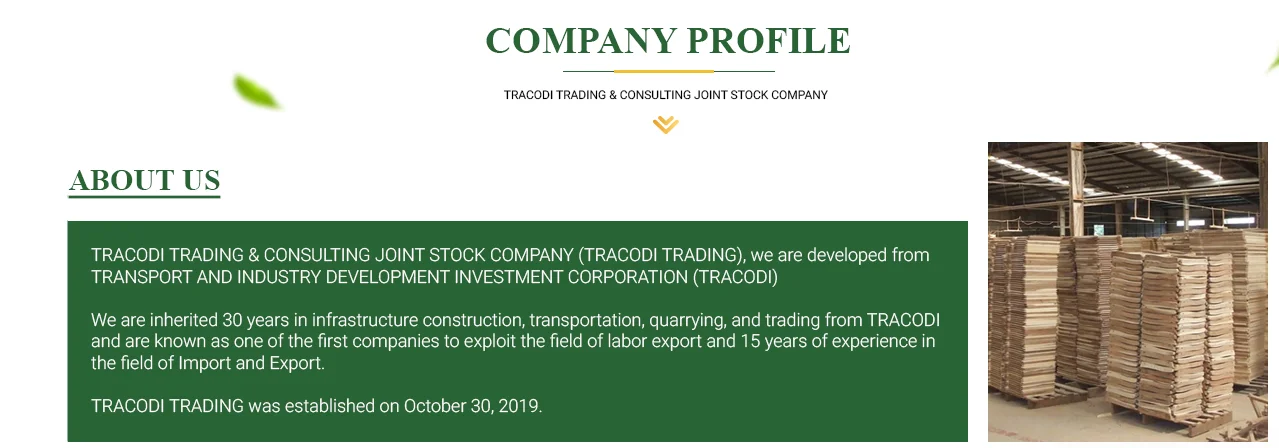 COMPANY PROFILE

TRACODI TRADING & CONSULTING JOINT STOCK COMPANY

ABOUT US

TRACODI TRADING & CONSULTING JOINT STOCK COMPANY (TRACODI TRADING), we are developed from TRANSPORT AND INDUSTRY DEVELOPMENT INVESTMENT CORPORATION (TRACODI)

We are inherited 30 years in infrastructure construction, transportation, quarrying, and trading from TRACODI and are known as one of the first companies to exploit the field of labor export and 15 years of experience in the field of Import and Export.

TRACODI TRADING was established on October 30, 2019.